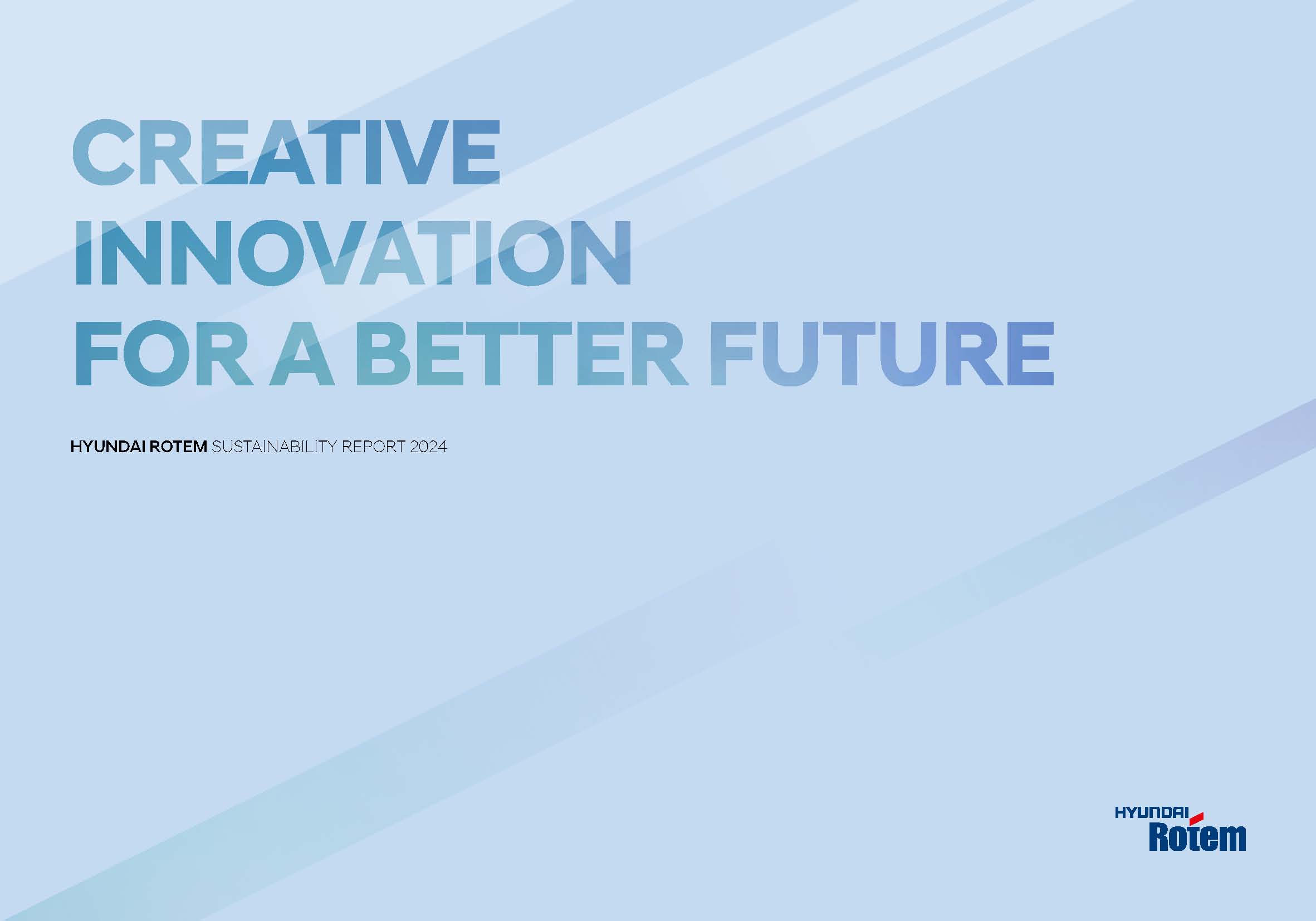 CREATIVE
INNOVATION
FOR A BETTER FUTURE

HYUNDAI ROTEM SUSTAINABILITY REPORT 2024

HYUNDAI
Rotem